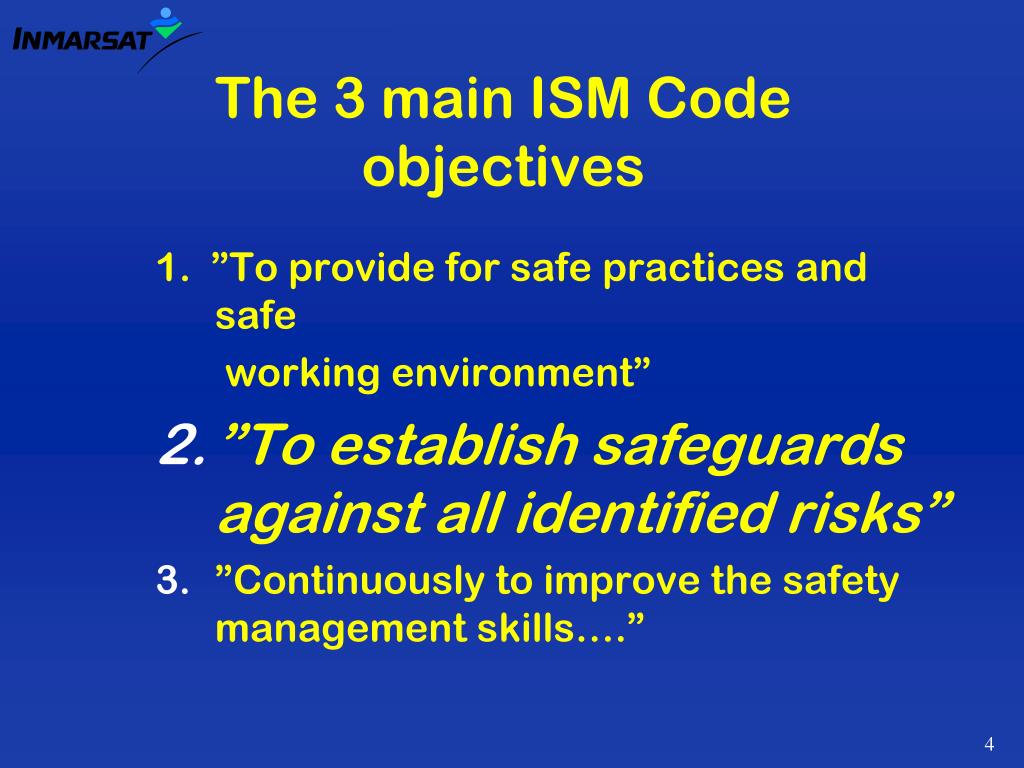 INMARSAT

The 3 main ISM Code objectives

1. ”To provide for safe practices and safe working environment”

2. ”To establish safeguards against all identified risks”

3. ”Continuously to improve the safety management skills….”

4